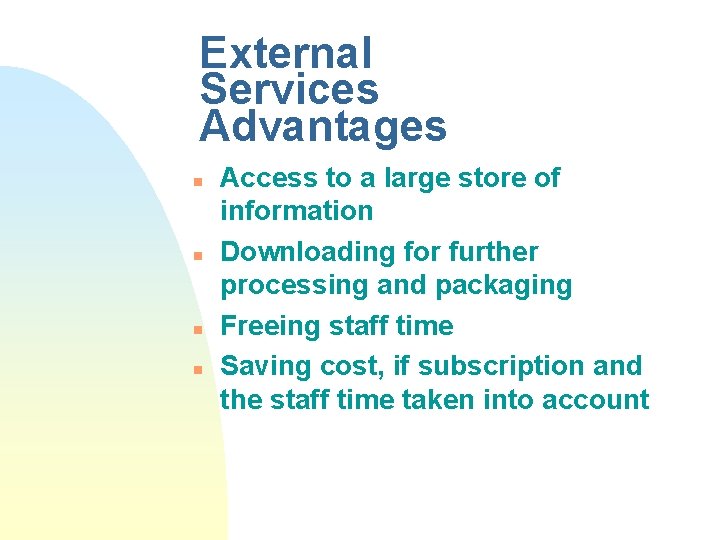 External Services Advantages

- Access to a large store of information
- Downloading for further processing and packaging
- Freeing staff time
- Saving cost, if subscription and the staff time taken into account